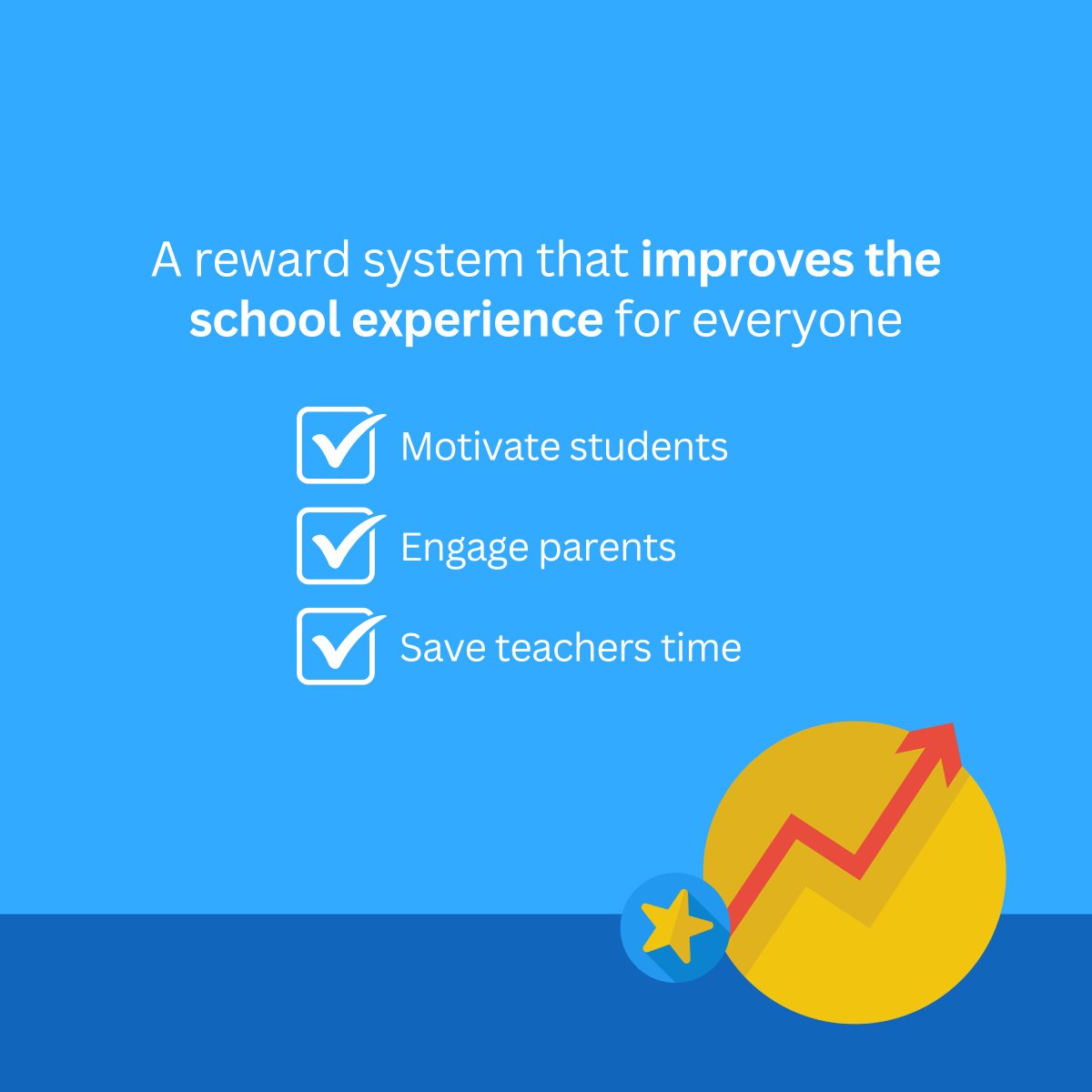 A reward system that improves the school experience for everyone

Motivate students

Engage parents

Save teachers time